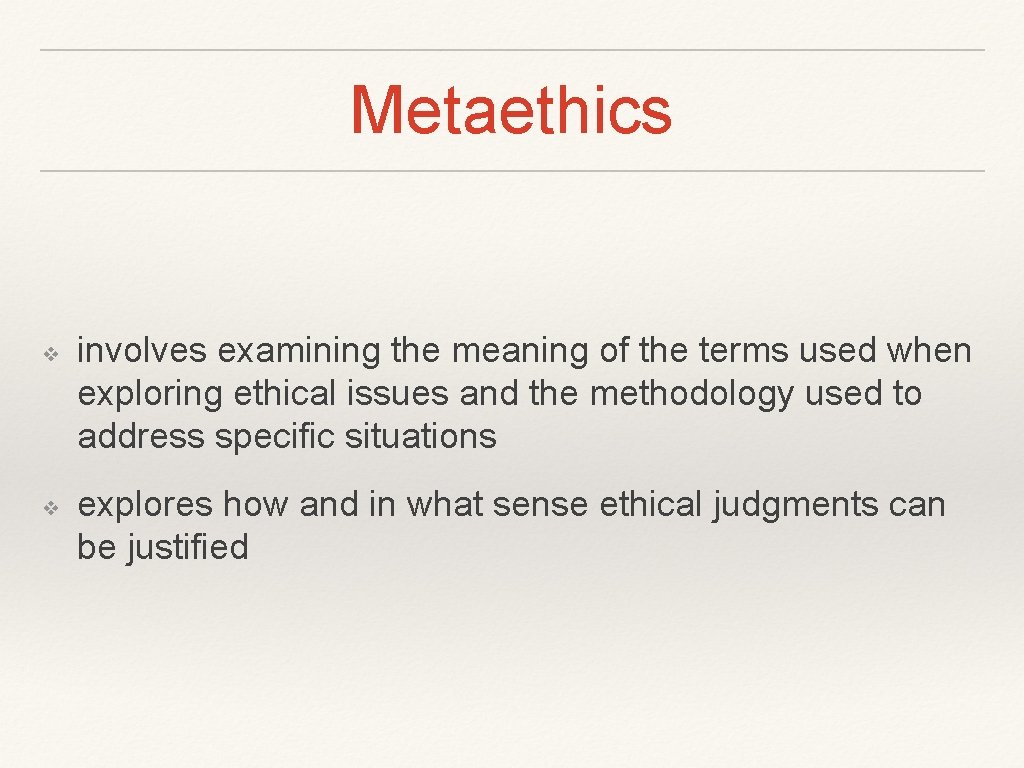 Metaethics

❖ involves examining the meaning of the terms used when exploring ethical issues and the methodology used to address specific situations

❖ explores how and in what sense ethical judgments can be justified